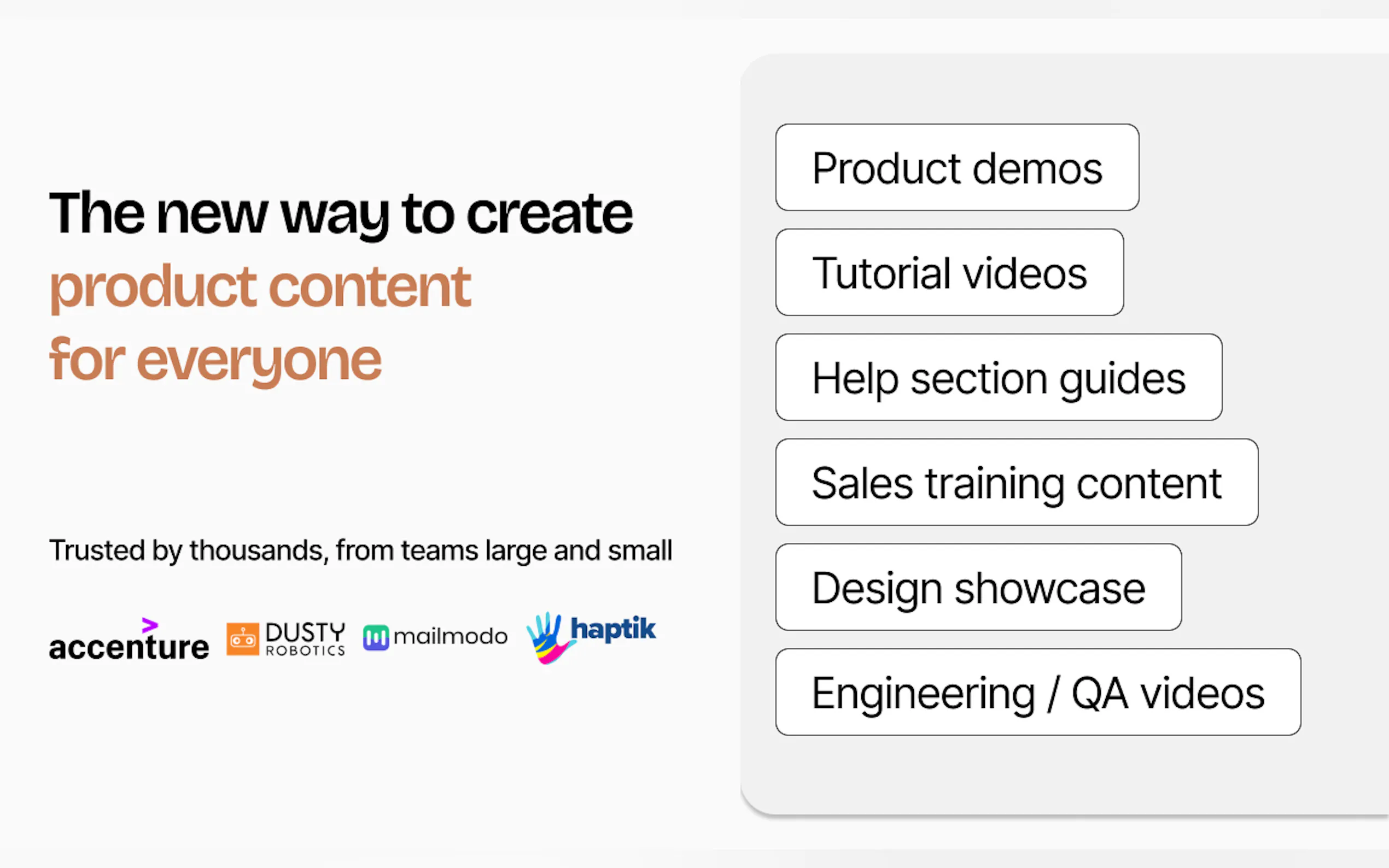 The new way to create product content for everyone

Trusted by thousands, from teams large and small

accenture DUSTY ROBOTICS mailmodo haptik

Product demos

Tutorial videos

Help section guides

Sales training content

Design showcase

Engineering / QA videos